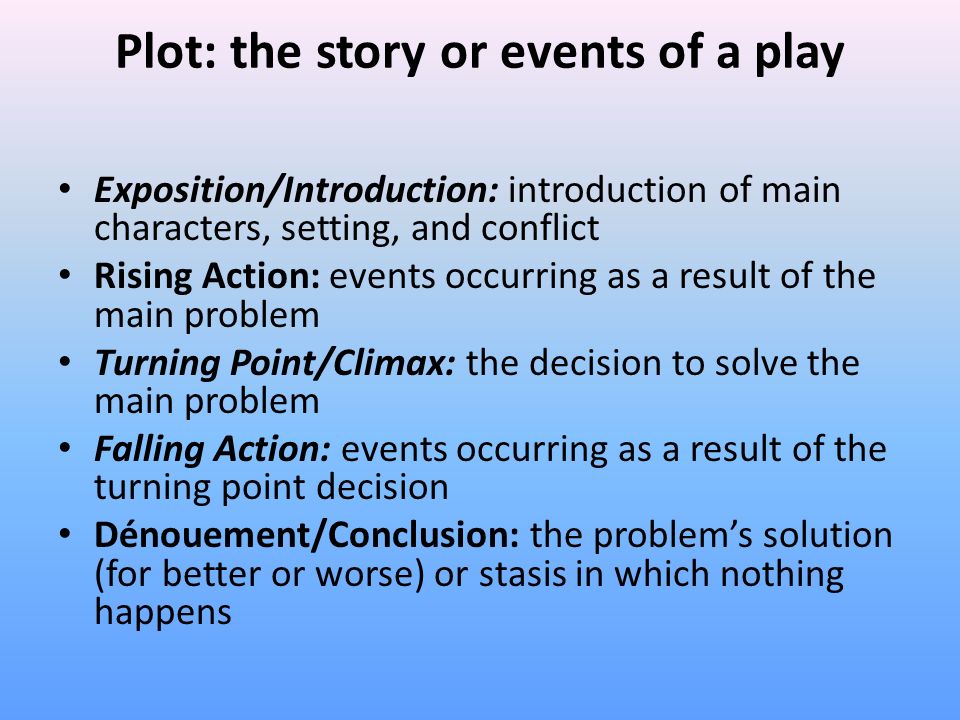 Plot: the story or events of a play

• Exposition/Introduction: introduction of main characters, setting, and conflict
• Rising Action: events occurring as a result of the main problem
• Turning Point/Climax: the decision to solve the main problem
• Falling Action: events occurring as a result of the turning point decision
• Dénouement/Conclusion: the problem's solution (for better or worse) or stasis in which nothing happens